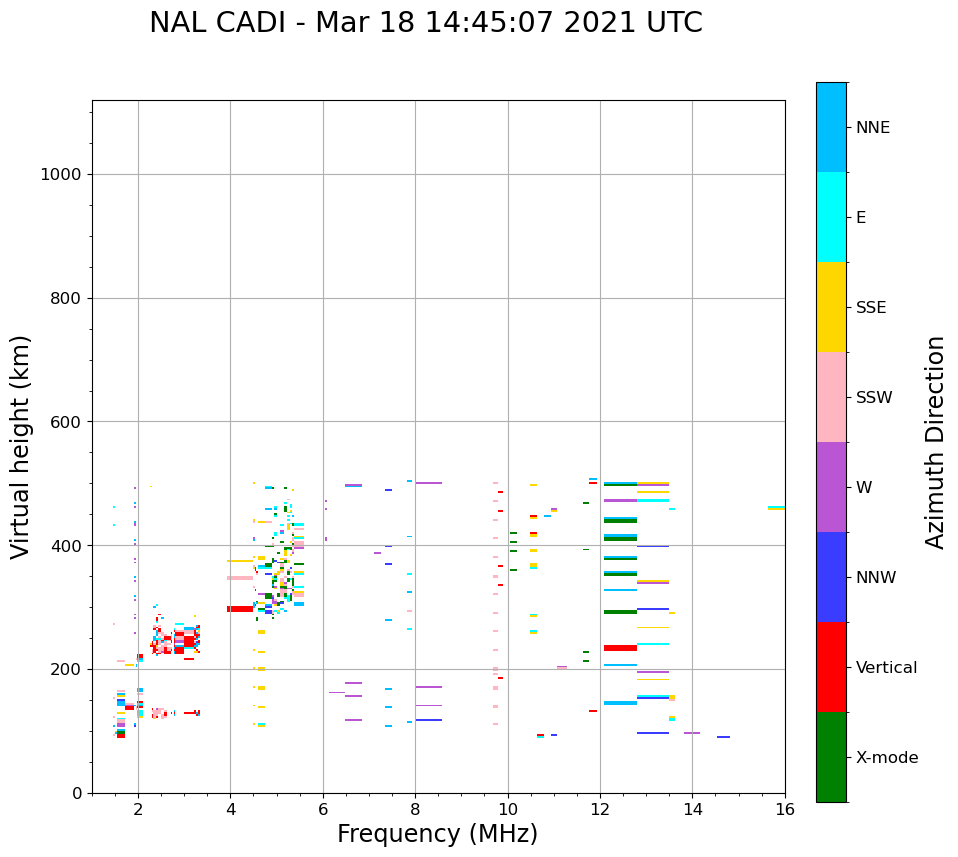 NAL CADI - Mar 18 14:45:07 2021 UTC

Virtual height (km)

1000
800
600
400
200
0

2
4
6
8
10
12
14
16

Frequency (MHz)

NNE
E
SSE
SSW
W
NNW
Vertical
X-mode

Azimuth Direction